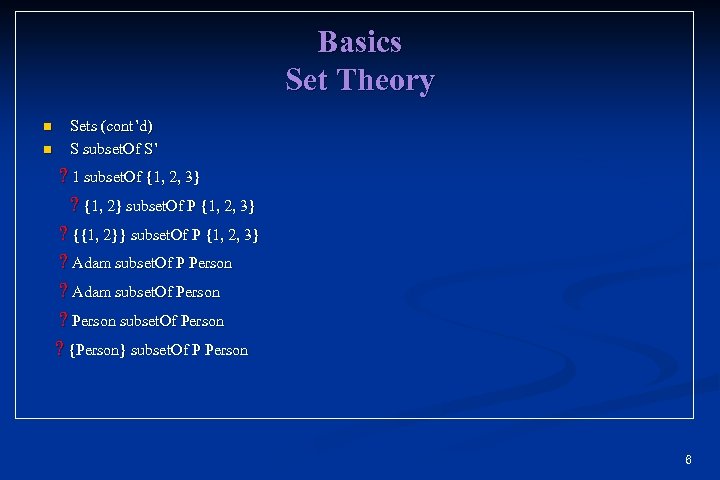 Basics
Set Theory

Sets (cont'd)
S subsetOf S'
? 1 subsetOf {1, 2, 3}
? {1, 2} subsetOf P {1, 2, 3}
? {{1, 2}} subsetOf P {1, 2, 3}
? Adam subsetOf P Person
? Adam subsetOf Person
? Person subsetOf Person
? {Person} subsetOf P Person

6